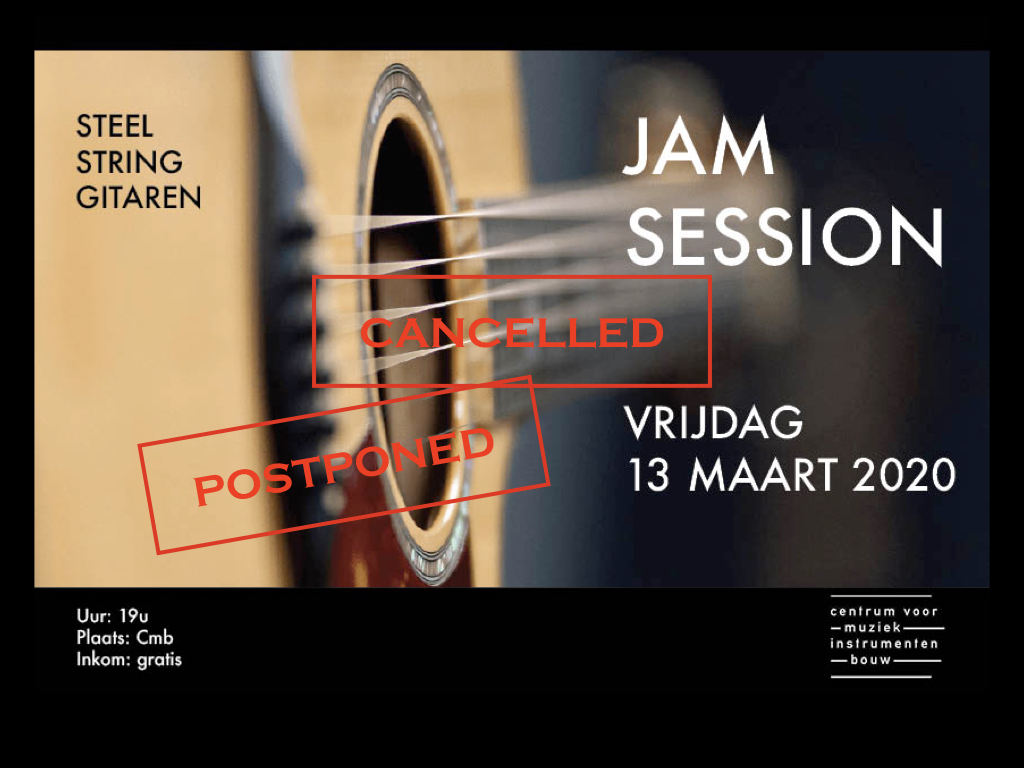 STEEL STRING GITAREN

JAM SESSION

CANCELLED

POSTPONED

VRIJDAG
13 MAART 2020

Uur: 19u
Plaats: Cmb
Inkom: gratis

centrum voor
muziek
instrumenten
bouw